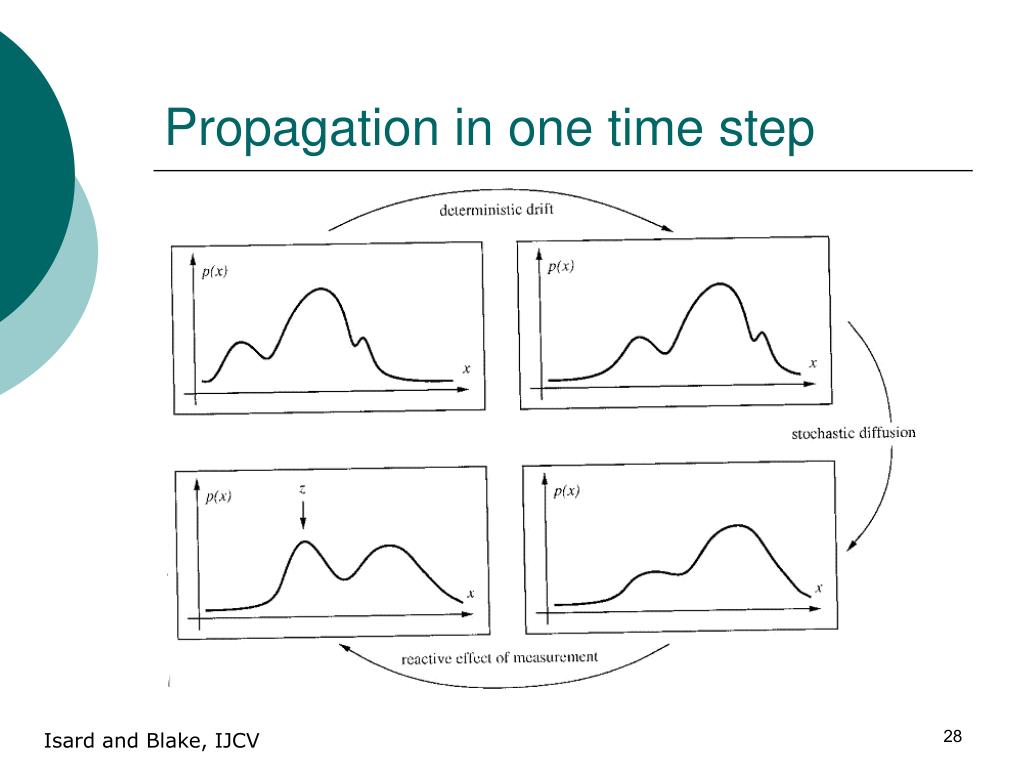 Propagation in one time step

deterministic drift

$p(x)$

$x$

$p(x)$

$x$

stochastic diffusion

$p(x)$

$z$

$x$

$p(x)$

$x$

reactive effect of measurement

Isard and Blake, IJCV

28